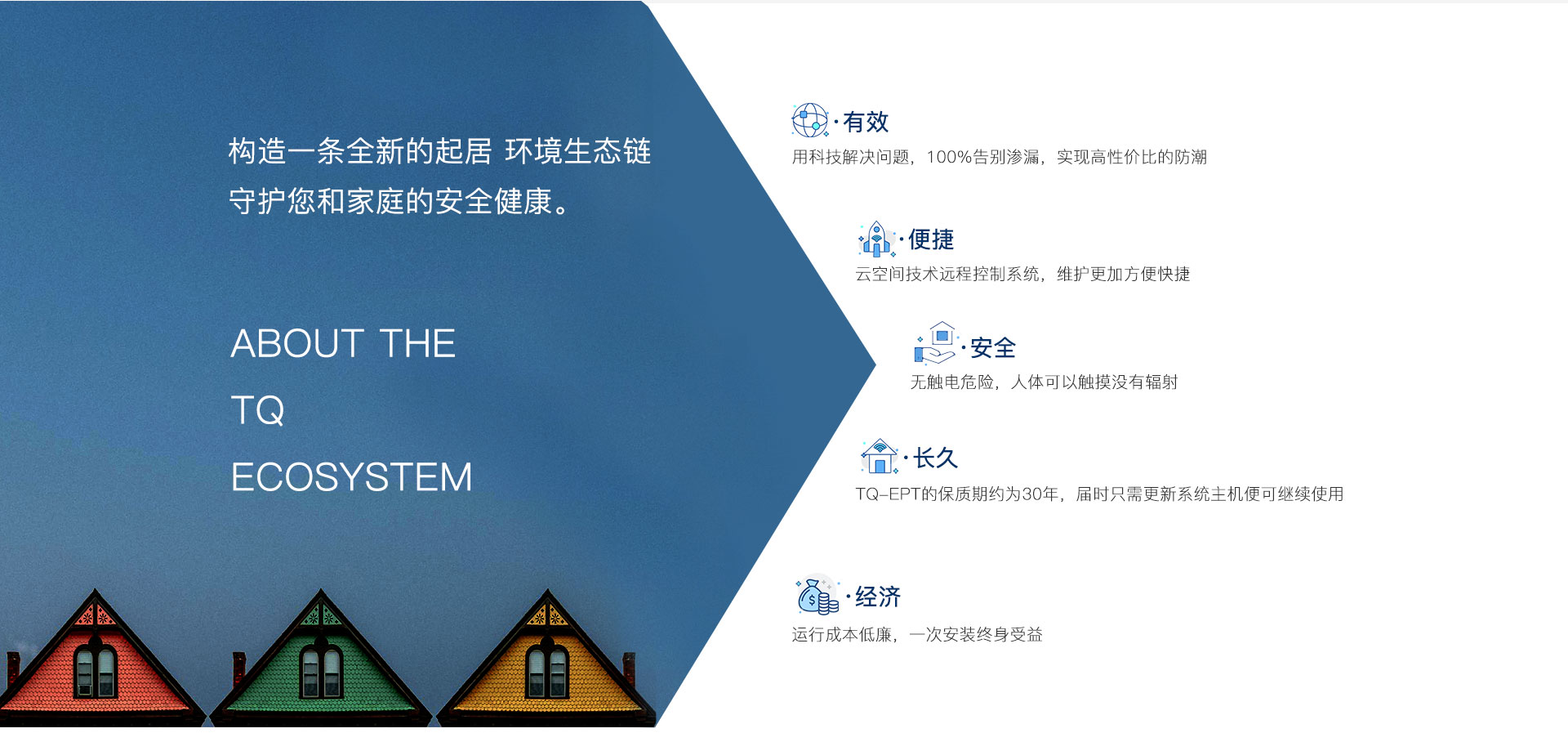 构造一条全新的起居 环境生态链
守护您和家庭的安全健康。

ABOUT THE
TQ
ECOSYSTEM

·有效
用科技解决问题，100%告别渗漏，实现高性价比的防潮

·便捷
云空间技术远程控制系统，维护更加方便快捷

·安全
无触电危险，人体可以触摸没有辐射

·长久
TQ-EPT的保质期约为30年，届时只需更新系统主机便可继续使用

·经济
运行成本低廉，一次安装终身受益